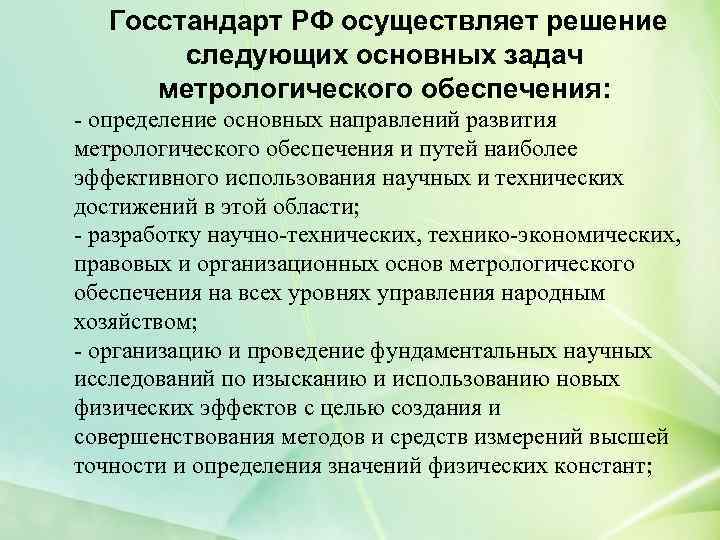 Госстандарт РФ осуществляет решение следующих основных задач метрологического обеспечения:

- определение основных направлений развития метрологического обеспечения и путей наиболее эффективного использования научных и технических достижений в этой области;
- разработку научно-технических, технико-экономических, правовых и организационных основ метрологического обеспечения на всех уровнях управления народным хозяйством;
- организацию и проведение фундаментальных научных исследований по изысканию и использованию новых физических эффектов с целью создания и совершенствования методов и средств измерений высшей точности и определения значений физических констант;